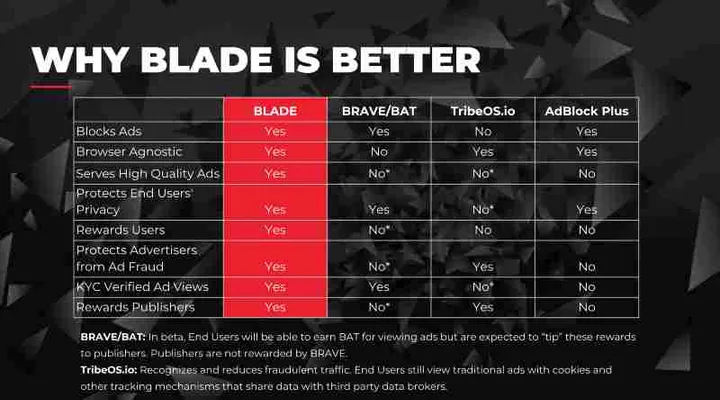 WHY BLADE IS BETTER

| | BLADE | BRAVE/BAT | TribeOS.io | AdBlock Plus |
|---|---|---|---|---|
| Blocks Ads | Yes | Yes | No | Yes |
| Browser Agnostic | Yes | No | Yes | Yes |
| Serves High Quality Ads | Yes | No* | No* | No |
| Protects End Users' Privacy | Yes | Yes | No* | Yes |
| Rewards Users | Yes | No* | No | No |
| Protects Advertisers from Ad Fraud | Yes | No* | Yes | No |
| KYC Verified Ad Views | Yes | Yes | No* | No |
| Rewards Publishers | Yes | No* | Yes | No |

BRAVE/BAT: In beta, End Users will be able to earn BAT for viewing ads but are expected to "tip" these rewards to publishers. Publishers are not rewarded by BRAVE.
TribeOS.io: Recognizes and reduces fraudulent traffic. End Users still view traditional ads with cookies and other tracking mechanisms that share data with third party data brokers.